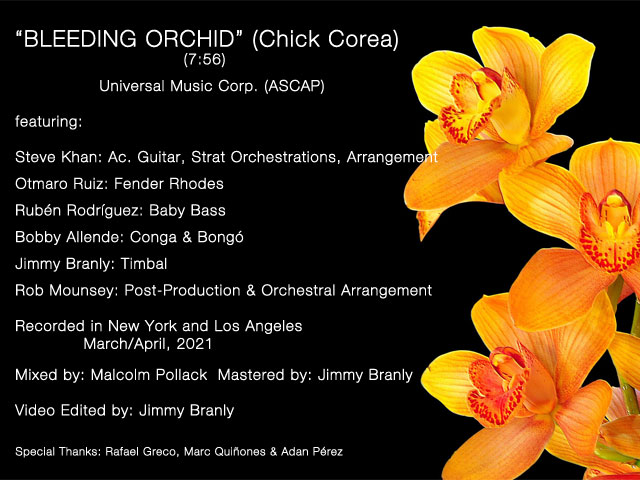 “BLEEDING ORCHID” (Chick Corea)
(7:56)

Universal Music Corp. (ASCAP)

featuring:

Steve Khan: Ac. Guitar, Strat Orchestrations, Arrangement

Otmaro Ruiz: Fender Rhodes

Rubén Rodríguez: Baby Bass

Bobby Allende: Conga & Bongó

Jimmy Branly: Timbal

Rob Mounsey: Post-Production & Orchestral Arrangement

Recorded in New York and Los Angeles
March/April, 2021

Mixed by: Malcolm Pollack Mastered by: Jimmy Branly

Video Edited by: Jimmy Branly

Special Thanks: Rafael Greco, Marc Quiñones & Adan Pérez